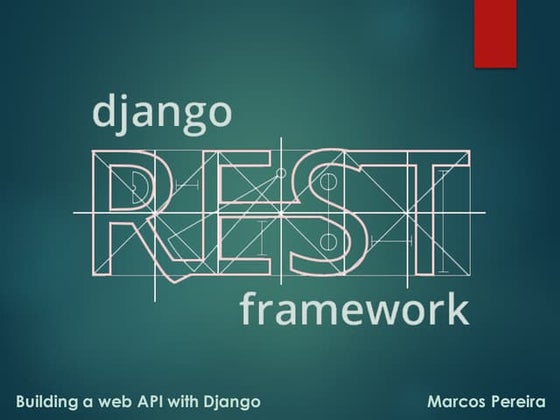 django
REST
framework

Building a web API with Django

Marcos Pereira